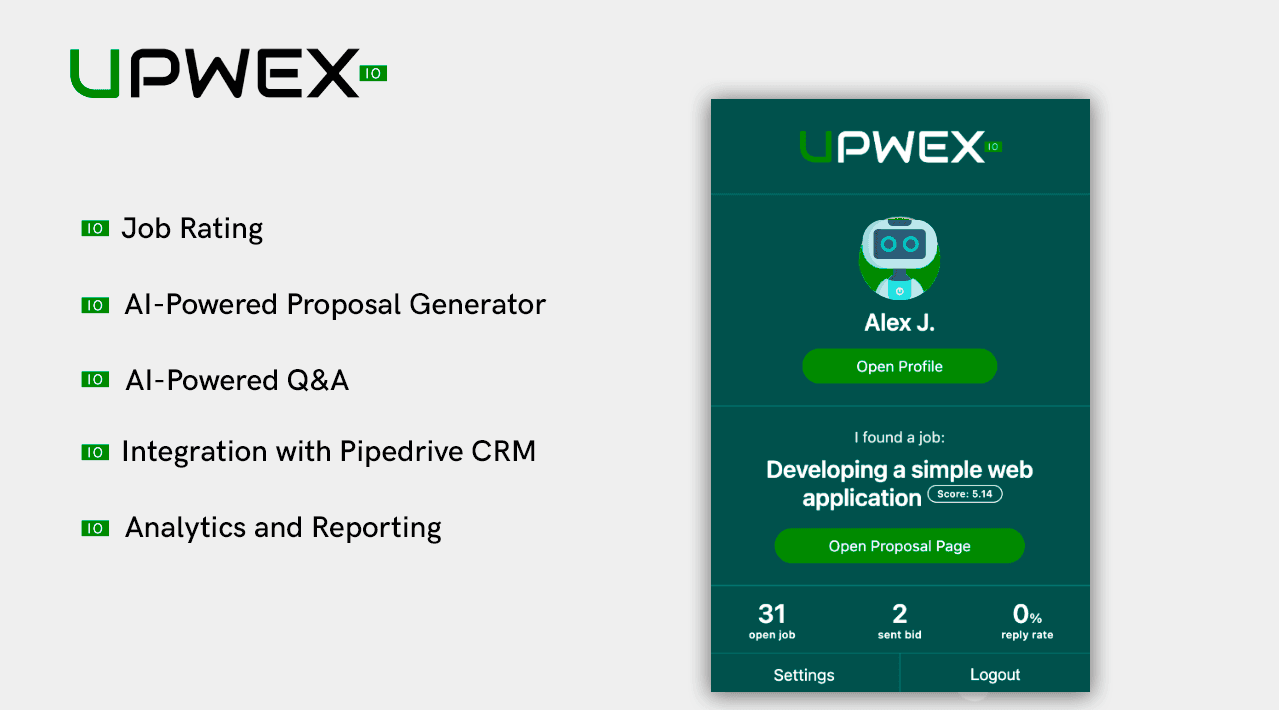 UPWEX IO

IO Job Rating

IO AI-Powered Proposal Generator

IO AI-Powered Q&A

IO Integration with Pipedrive CRM

IO Analytics and Reporting

UPWEX IO

Alex J.

Open Profile

I found a job:

Developing a simple web application Score: 5.14

Open Proposal Page

31 open job

2 sent bid

0% reply rate

Settings

Logout